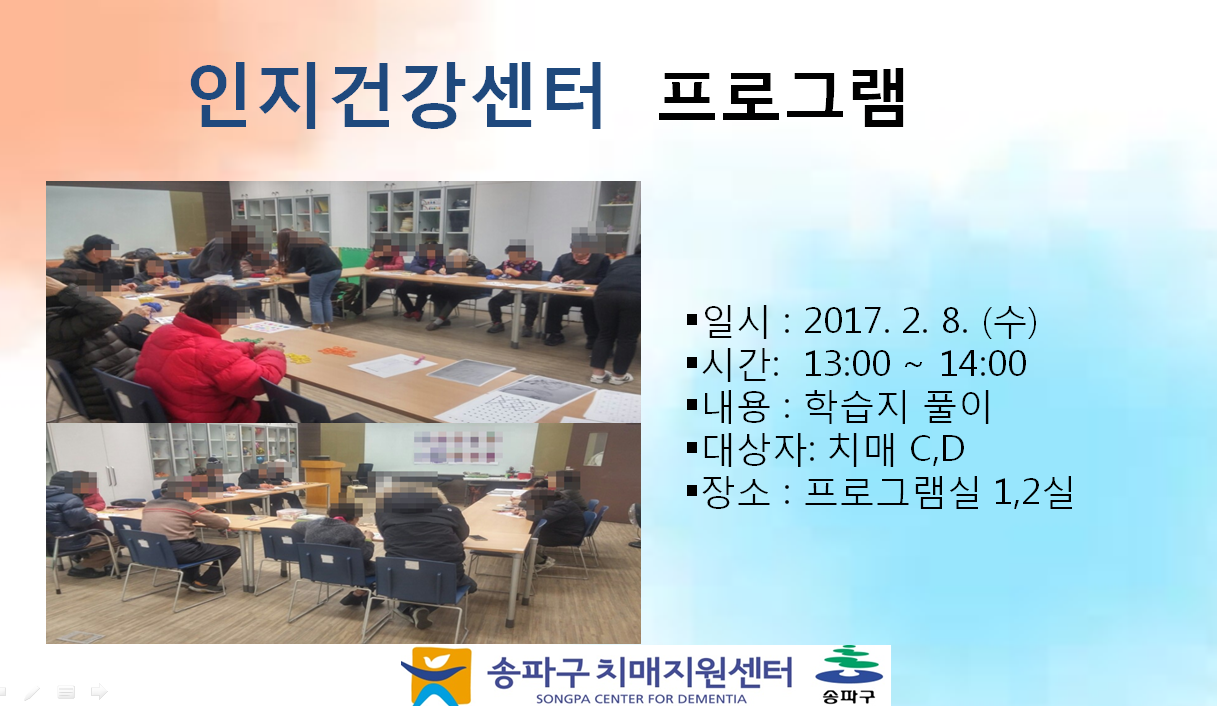 인지건강센터 프로그램

▪일시 : 2017. 2. 8. (수)
▪시간: 13:00 ~ 14:00
▪내용 : 학습지 풀이
▪대상자: 치매 C,D
▪장소 : 프로그램실 1,2실

송파구 치매지원센터
SONGPA CENTER FOR DEMENTIA
송파구